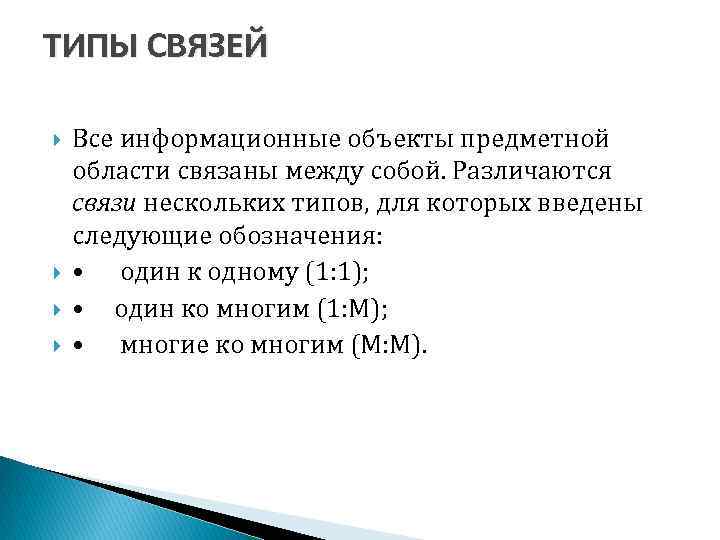 ТИПЫ СВЯЗЕЙ

Все информационные объекты предметной области связаны между собой. Различаются связи нескольких типов, для которых введены следующие обозначения:

• один к одному (1:1);

• один ко многим (1:М);

• многие ко многим (М:М).